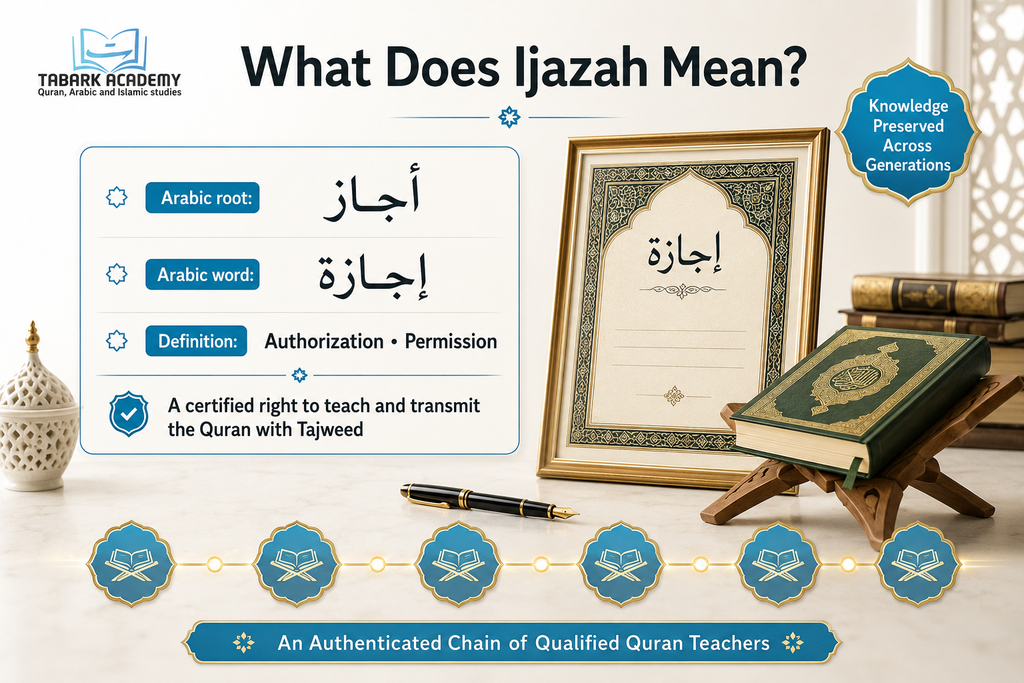 TABARK ACADEMY
Quran, Arabic and Islamic studies

What Does Ijazah Mean?

Knowledge Preserved Across Generations

Arabic root: أجاز

Arabic word: إجازة

Definition: Authorization • Permission

A certified right to teach and transmit the Quran with Tajweed

إجازة

An Authenticated Chain of Qualified Quran Teachers